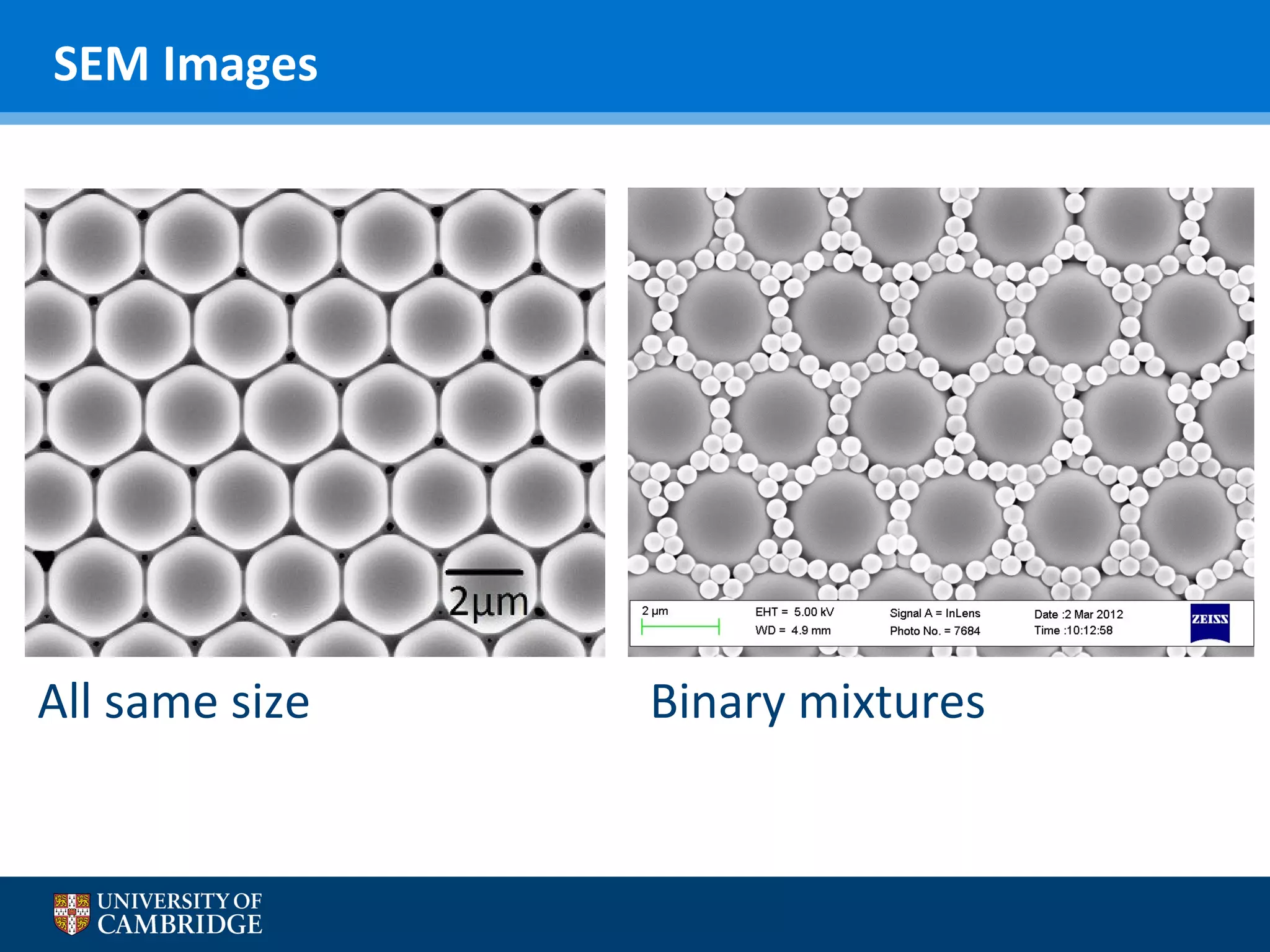 SEM Images

2μm

2 μm
EHT = 5.00 kV
WD = 4.9 mm
Signal A = InLens
Photo No. = 7684
Date :2 Mar 2012
Time :10:12:58
ZEISS

All same size

Binary mixtures

UNIVERSITY OF CAMBRIDGE